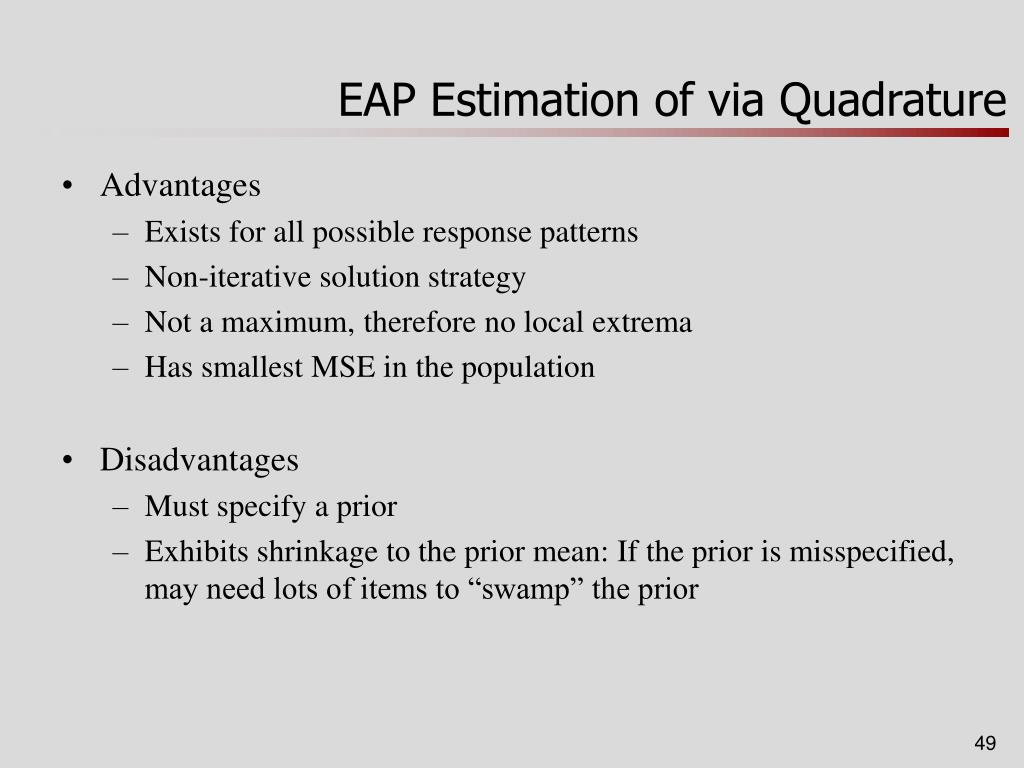 EAP Estimation of via Quadrature

• Advantages
– Exists for all possible response patterns
– Non-iterative solution strategy
– Not a maximum, therefore no local extrema
– Has smallest MSE in the population

• Disadvantages
– Must specify a prior
– Exhibits shrinkage to the prior mean: If the prior is misspecified, may need lots of items to “swamp” the prior

49